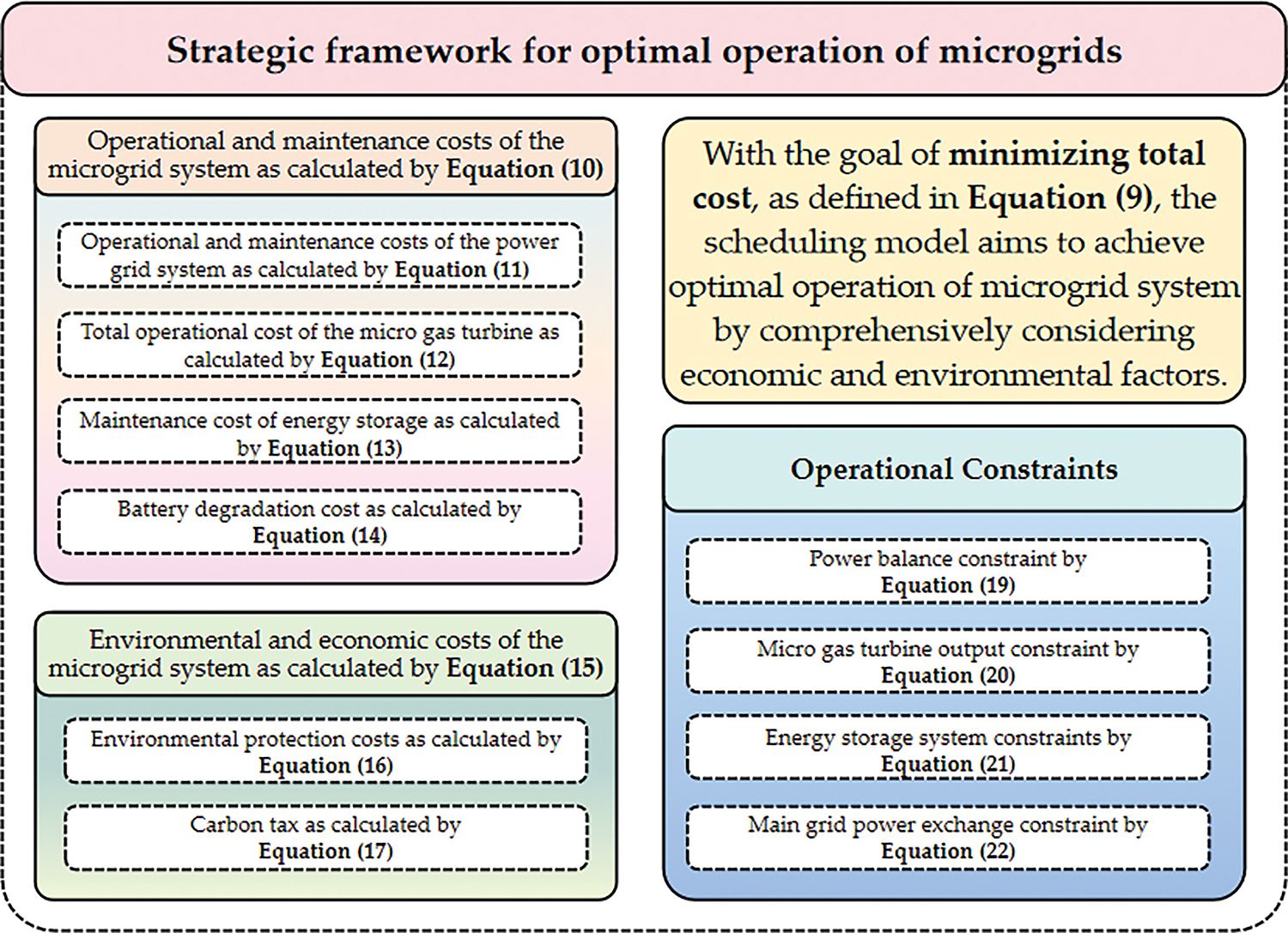 Strategic framework for optimal operation of microgrids

Operational and maintenance costs of the microgrid system as calculated by Equation (10)

Operational and maintenance costs of the power grid system as calculated by Equation (11)

Total operational cost of the micro gas turbine as calculated by Equation (12)

Maintenance cost of energy storage as calculated by Equation (13)

Battery degradation cost as calculated by Equation (14)

Environmental and economic costs of the microgrid system as calculated by Equation (15)

Environmental protection costs as calculated by Equation (16)

Carbon tax as calculated by Equation (17)

With the goal of minimizing total cost, as defined in Equation (9), the scheduling model aims to achieve optimal operation of microgrid system by comprehensively considering economic and environmental factors.

Operational Constraints

Power balance constraint by Equation (19)

Micro gas turbine output constraint by Equation (20)

Energy storage system constraints by Equation (21)

Main grid power exchange constraint by Equation (22)